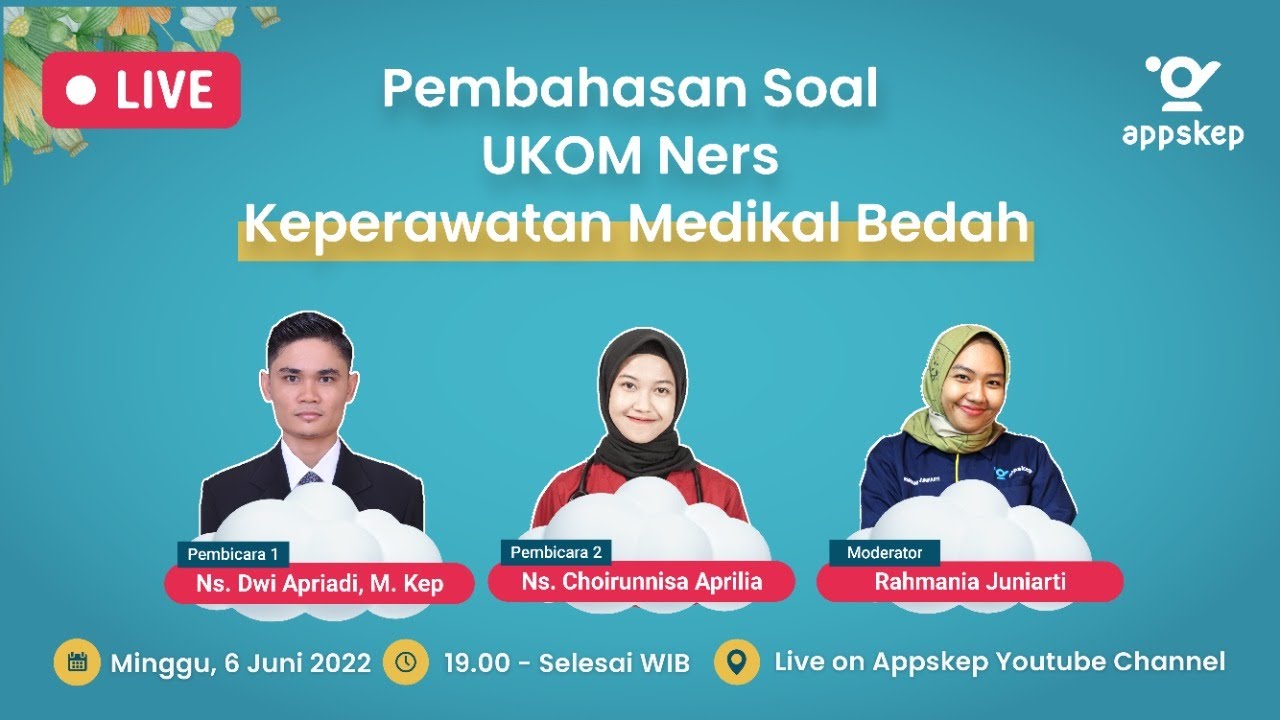 LIVE

Pembahasan Soal
UKOM Ners
Keperawatan Medikal Bedah

appskep

Pembicara 1
Ns. Dwi Apriadi, M. Kep

Pembicara 2
Ns. Choirunnisa Aprilia

Moderator
Rahmania Juniarti

Minggu, 6 Juni 2022
19.00 - Selesai WIB
Live on Appskep Youtube Channel